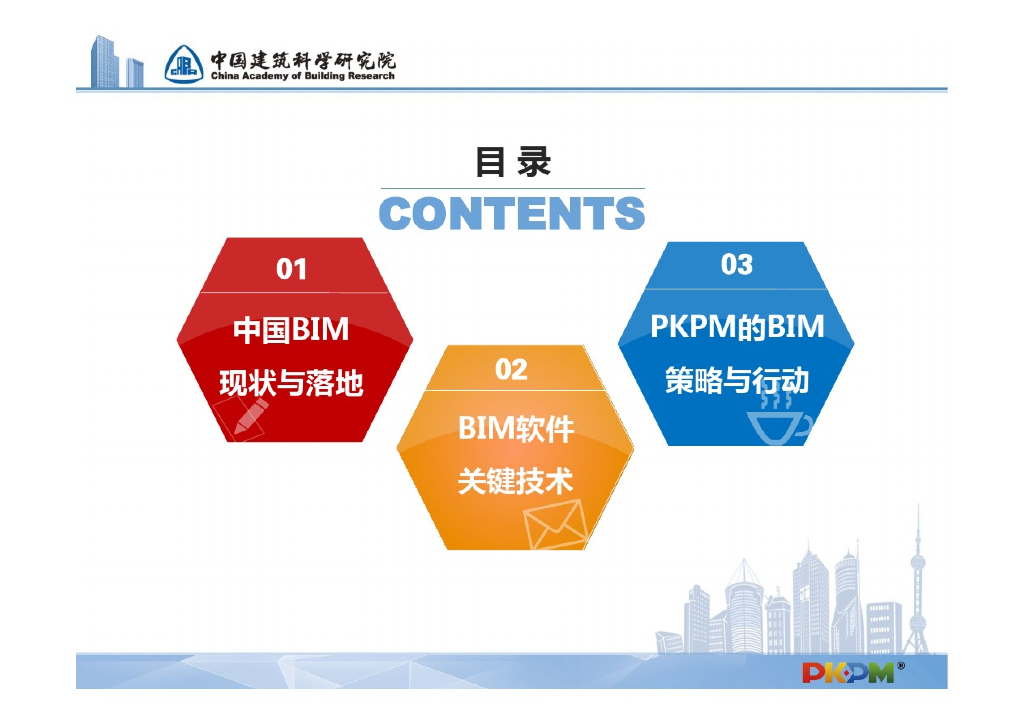 中国建筑科学研究院
China Academy of Building Research

目 录
CONTENTS

01
中国BIM
现状与落地

02
BIM软件
关键技术

03
PKPM的BIM
策略与行动

PKPM®